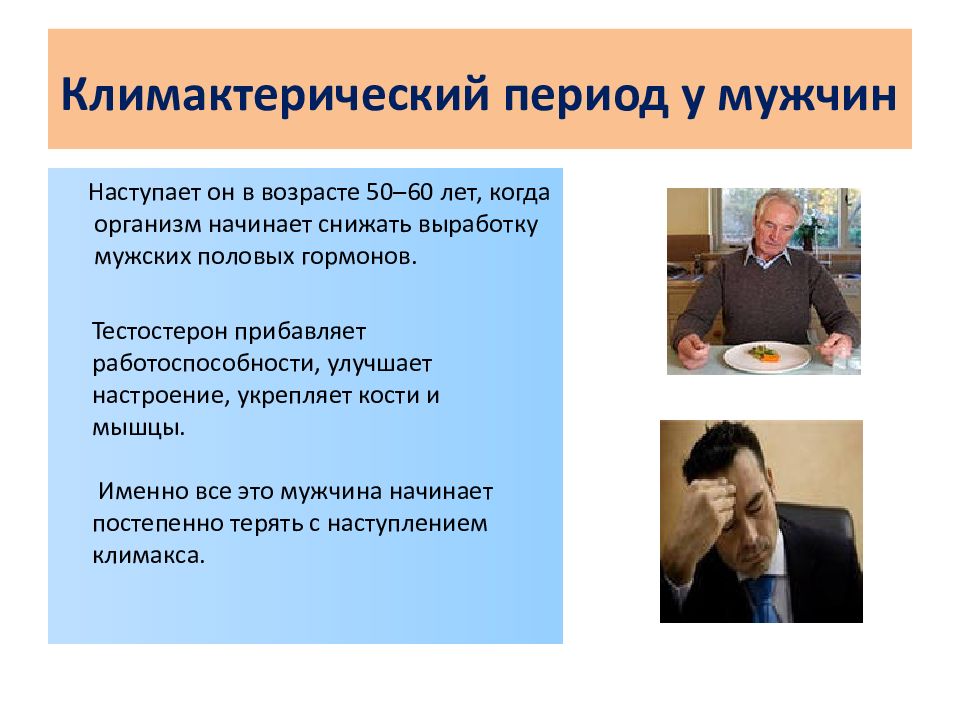 Климактерический период у мужчин

Наступает он в возрасте 50–60 лет, когда организм начинает снижать выработку мужских половых гормонов.

Тестостерон прибавляет работоспособности, улучшает настроение, укрепляет кости и мышцы.

Именно все это мужчина начинает постепенно терять с наступлением климакса.